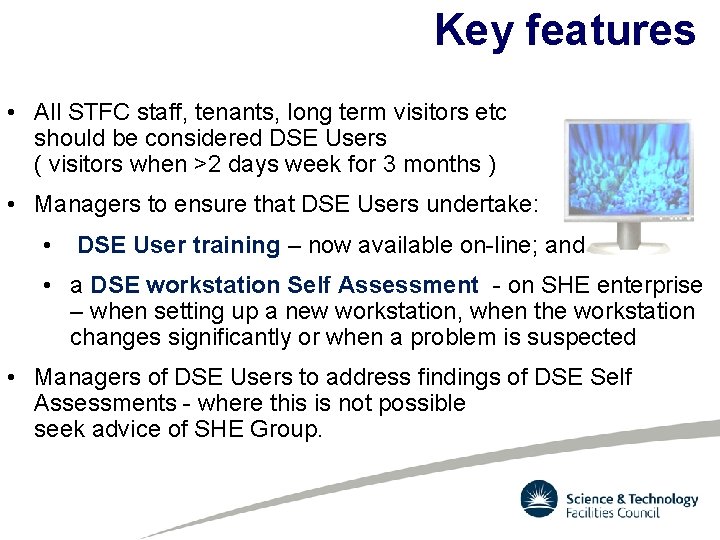 Key features

• All STFC staff, tenants, long term visitors etc should be considered DSE Users ( visitors when >2 days week for 3 months )

• Managers to ensure that DSE Users undertake:

• DSE User training – now available on-line; and

• a DSE workstation Self Assessment - on SHE enterprise – when setting up a new workstation, when the workstation changes significantly or when a problem is suspected

• Managers of DSE Users to address findings of DSE Self Assessments - where this is not possible seek advice of SHE Group.

Science & Technology Facilities Council